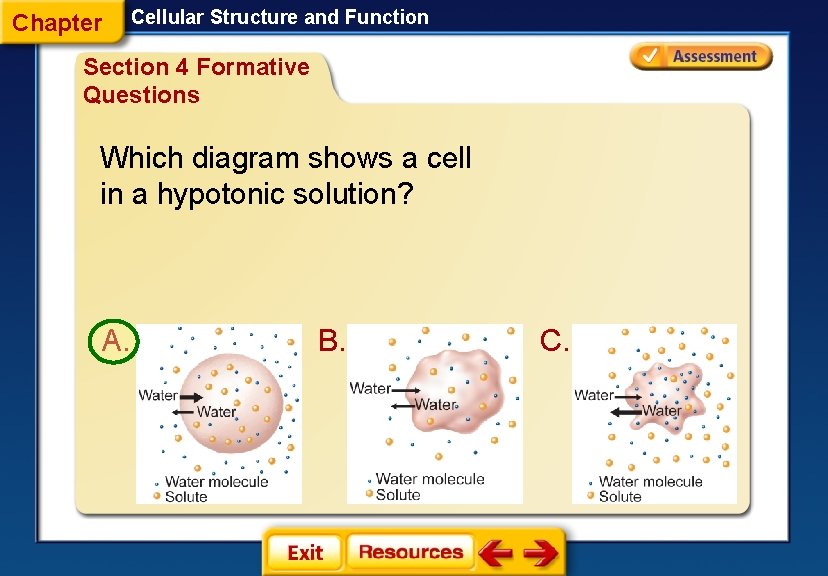 Chapter
Cellular Structure and Function

Section 4 Formative Questions

Assessment

Which diagram shows a cell in a hypotonic solution?

A.
Water
Water
Water molecule
Solute

B.
Water
Water
Water molecule
Solute

C.
Water
Water
Water molecule
Solute

Exit
Resources